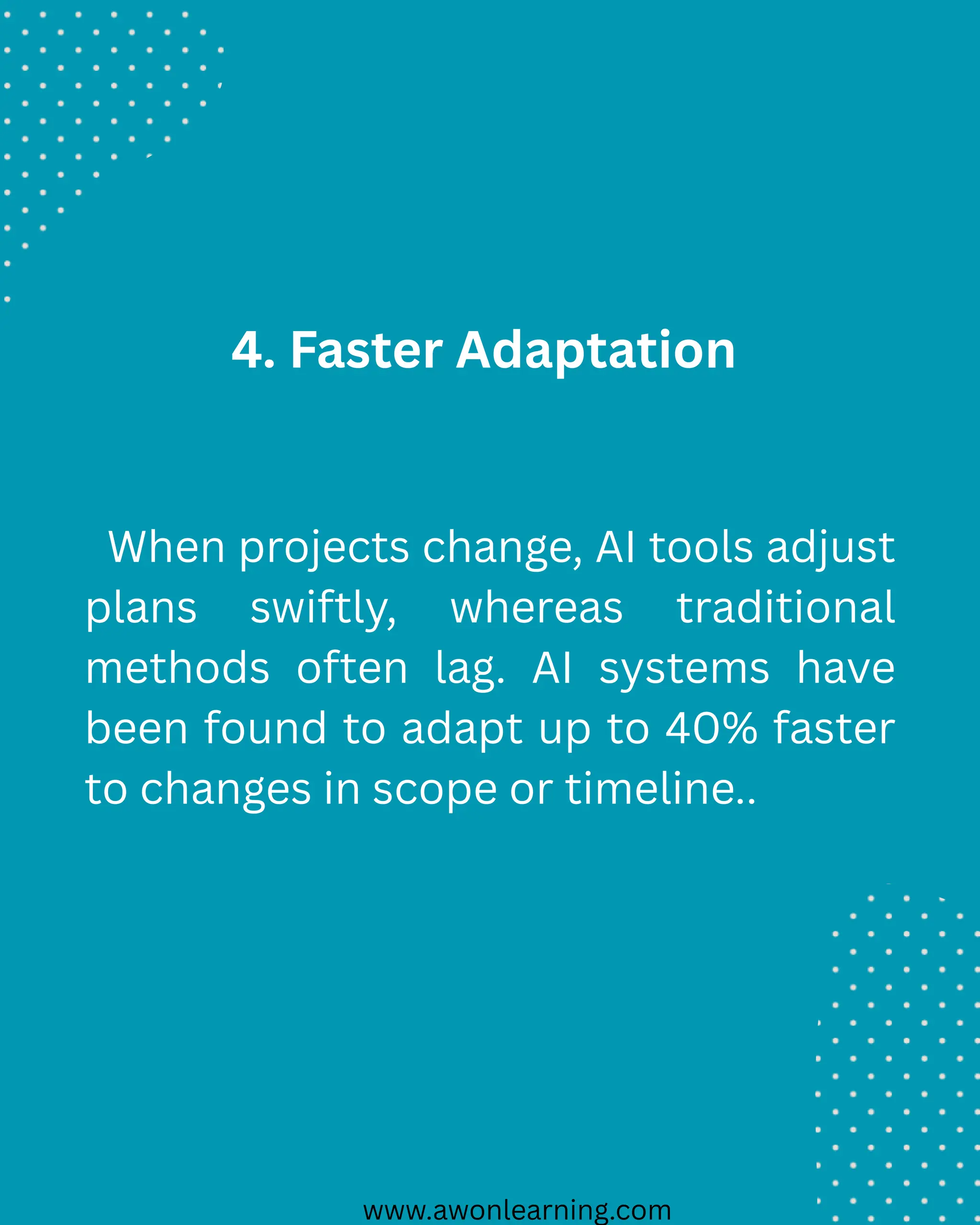 4. Faster Adaptation

When projects change, AI tools adjust plans swiftly, whereas traditional methods often lag. AI systems have been found to adapt up to 40% faster to changes in scope or timeline..

www.awonlearning.com